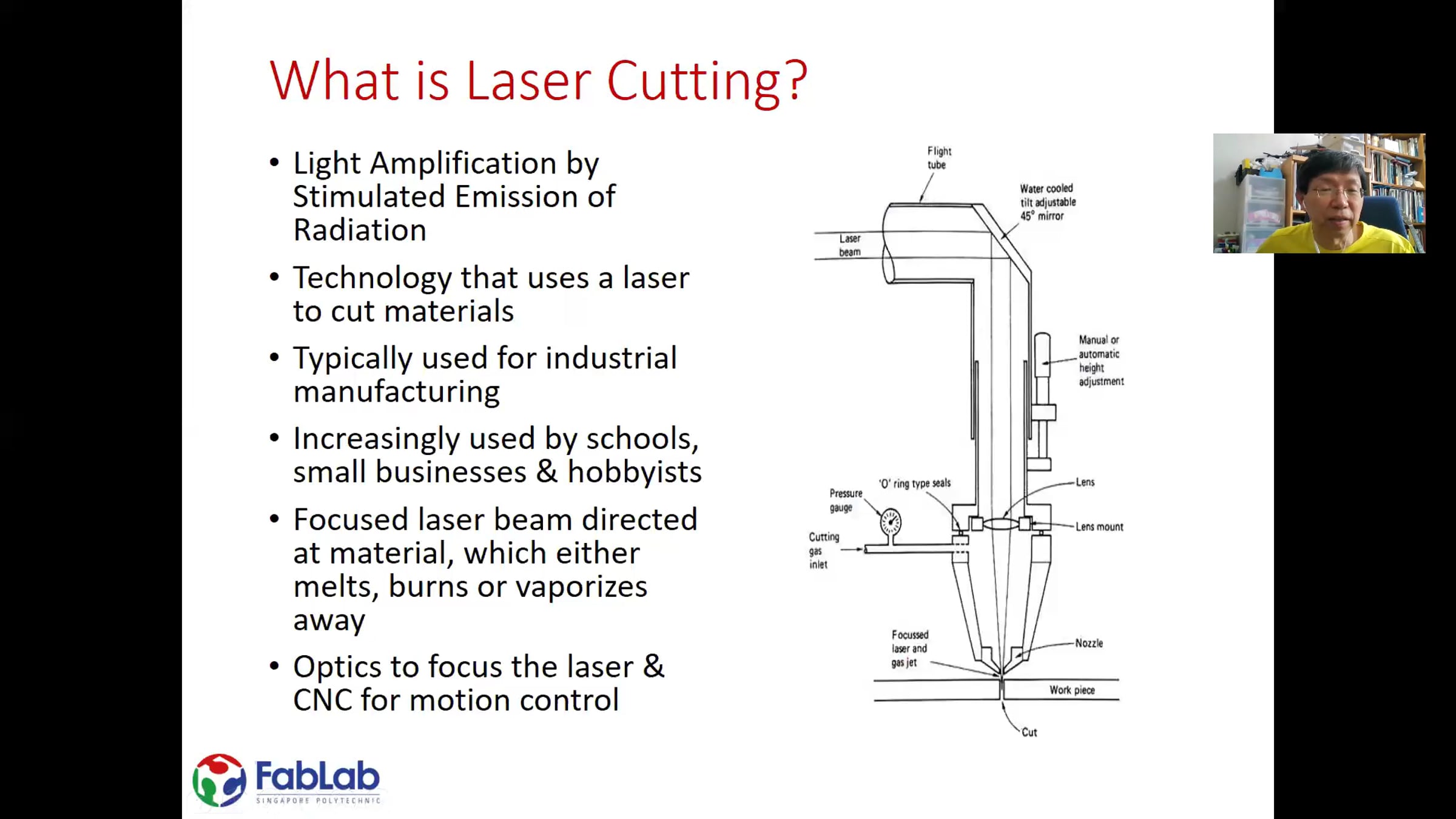 What is Laser Cutting?

• Light Amplification by Stimulated Emission of Radiation

• Technology that uses a laser to cut materials

• Typically used for industrial manufacturing

• Increasingly used by schools, small businesses & hobbyists

• Focused laser beam directed at material, which either melts, burns or vaporizes away

• Optics to focus the laser & CNC for motion control

Flight tube

Water cooled tilt adjustable 45° mirror

Laser beam

Manual or automatic height adjustment

'O' ring type seals

Lens

Pressure gauge

Lens mount

Cutting gas inlet

Focussed laser and gas jet

Nozzle

Work piece

Cut

FabLab
SINGAPORE POLYTECHNIC